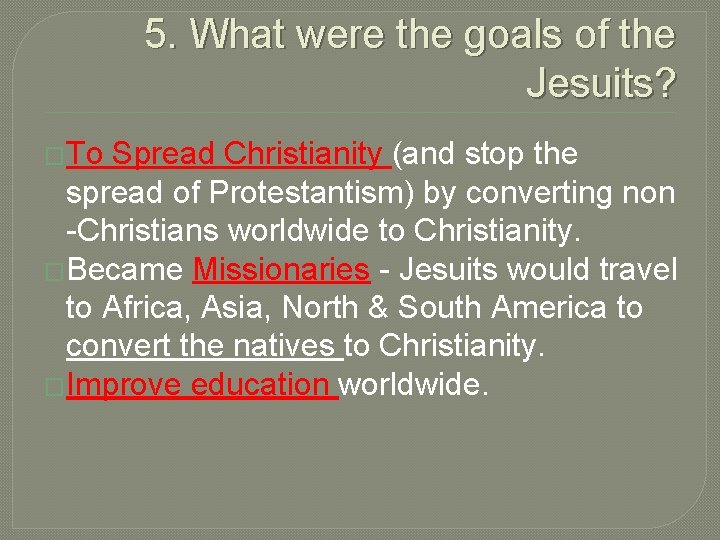 5. What were the goals of the Jesuits?

To Spread Christianity (and stop the spread of Protestantism) by converting non -Christians worldwide to Christianity.

Became Missionaries - Jesuits would travel to Africa, Asia, North & South America to convert the natives to Christianity.

Improve education worldwide.